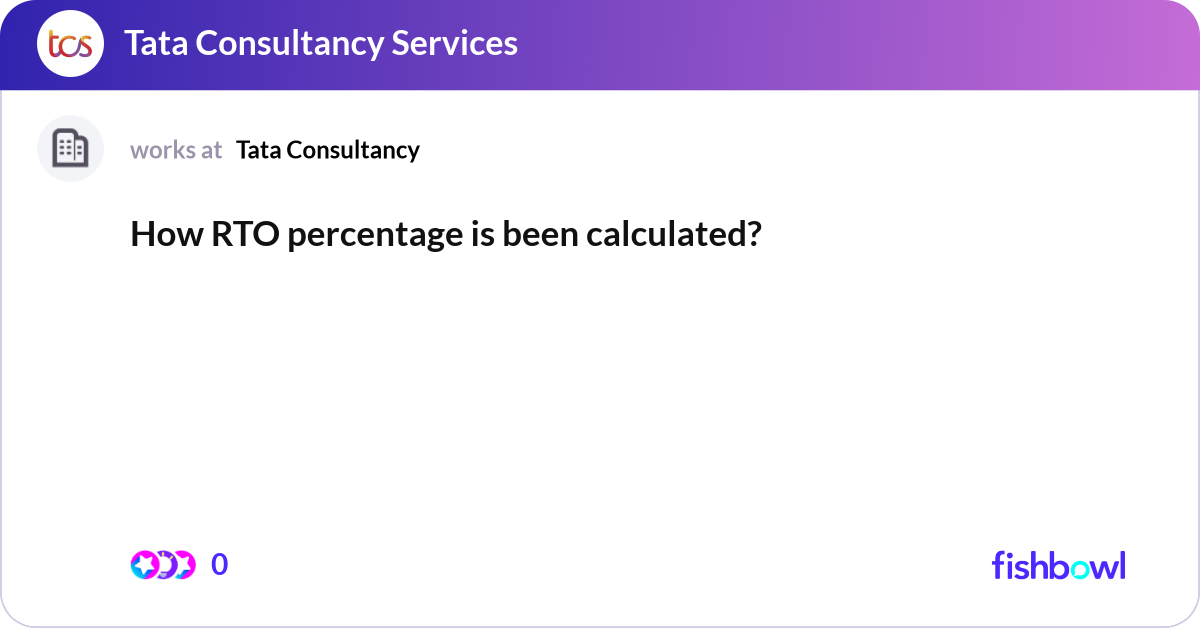 tcs Tata Consultancy Services

works at Tata Consultancy

How RTO percentage is been calculated?

0

fishbowl